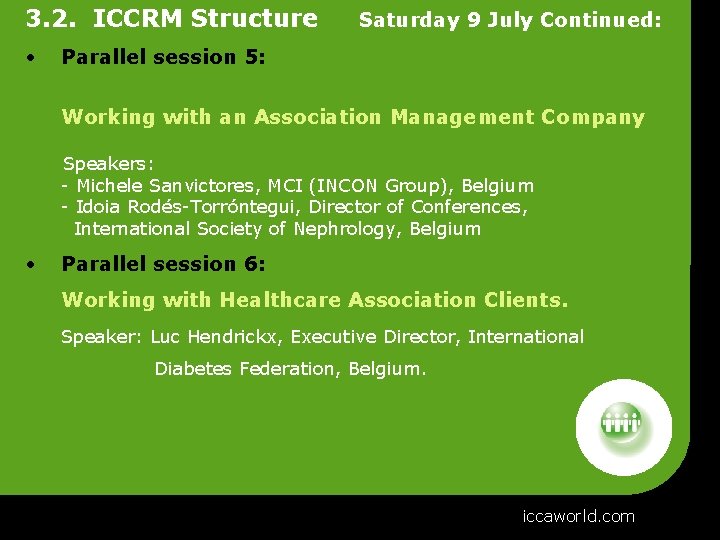 3.2. ICCRM Structure Saturday 9 July Continued:

• Parallel session 5:

Working with an Association Management Company

Speakers:
- Michele Sanvictores, MCI (INCON Group), Belgium
- Idoia Rodés-Torróntegui, Director of Conferences, International Society of Nephrology, Belgium

• Parallel session 6:

Working with Healthcare Association Clients.

Speaker: Luc Hendrickx, Executive Director, International Diabetes Federation, Belgium.

iccaworld.com